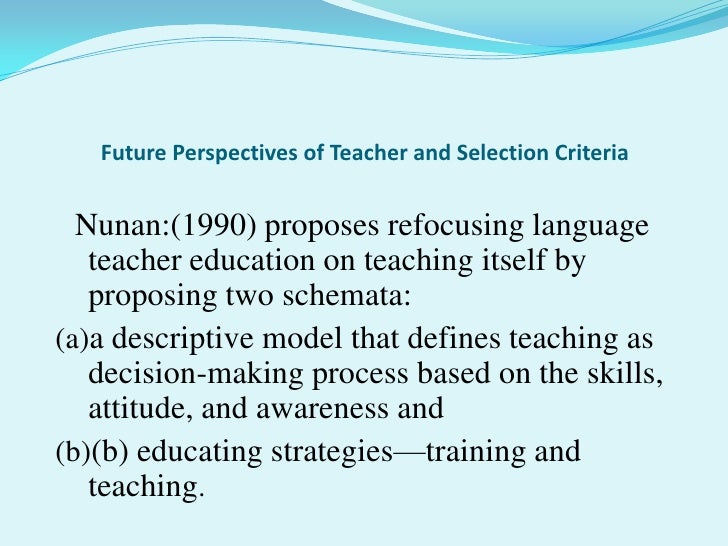 Future Perspectives of Teacher and Selection Criteria

Nunan:(1990) proposes refocusing language teacher education on teaching itself by proposing two schemata:

(a)a descriptive model that defines teaching as decision-making process based on the skills, attitude, and awareness and

(b)(b) educating strategies—training and teaching.